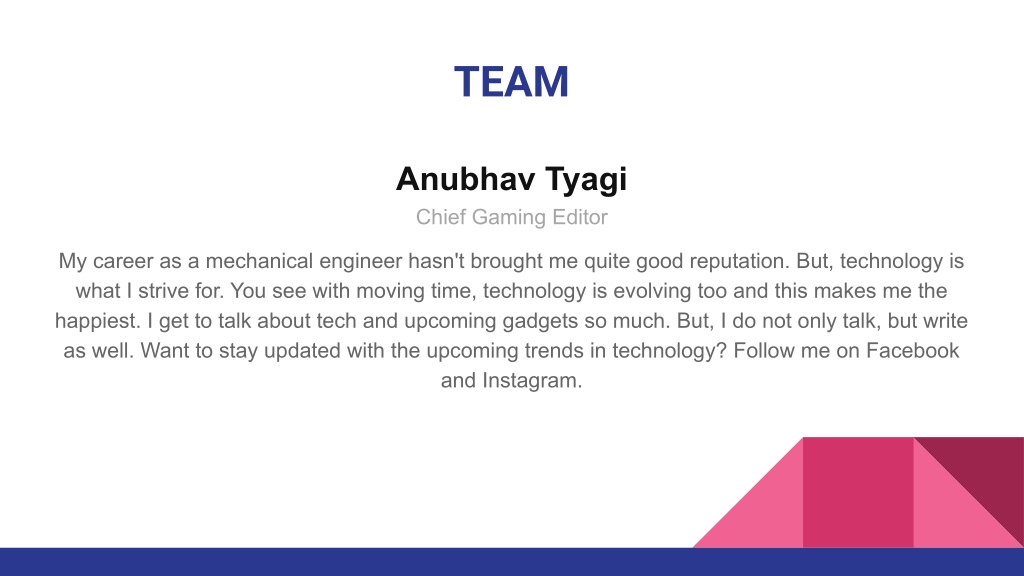 TEAM

Anubhav Tyagi

Chief Gaming Editor

My career as a mechanical engineer hasn't brought me quite good reputation. But, technology is what I strive for. You see with moving time, technology is evolving too and this makes me the happiest. I get to talk about tech and upcoming gadgets so much. But, I do not only talk, but write as well. Want to stay updated with the upcoming trends in technology? Follow me on Facebook and Instagram.